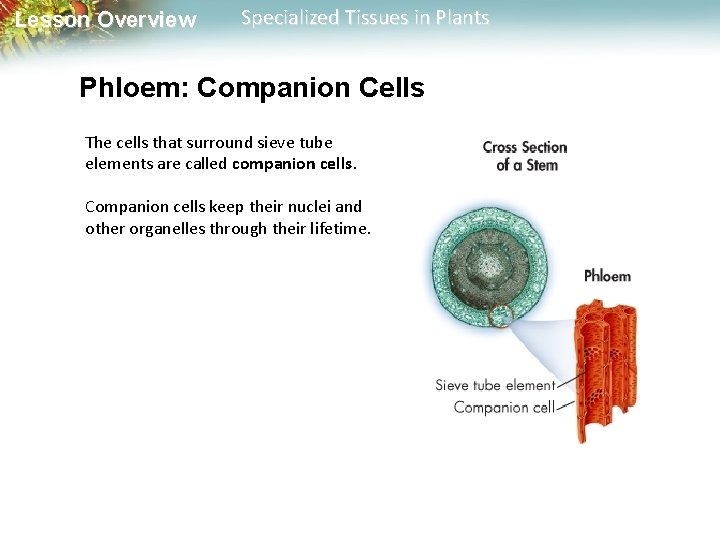 Lesson Overview Specialized Tissues in Plants

Phloem: Companion Cells

The cells that surround sieve tube elements are called companion cells.

Companion cells keep their nuclei and other organelles through their lifetime.

Cross Section of a Stem

Phloem

Sieve tube element

Companion cell